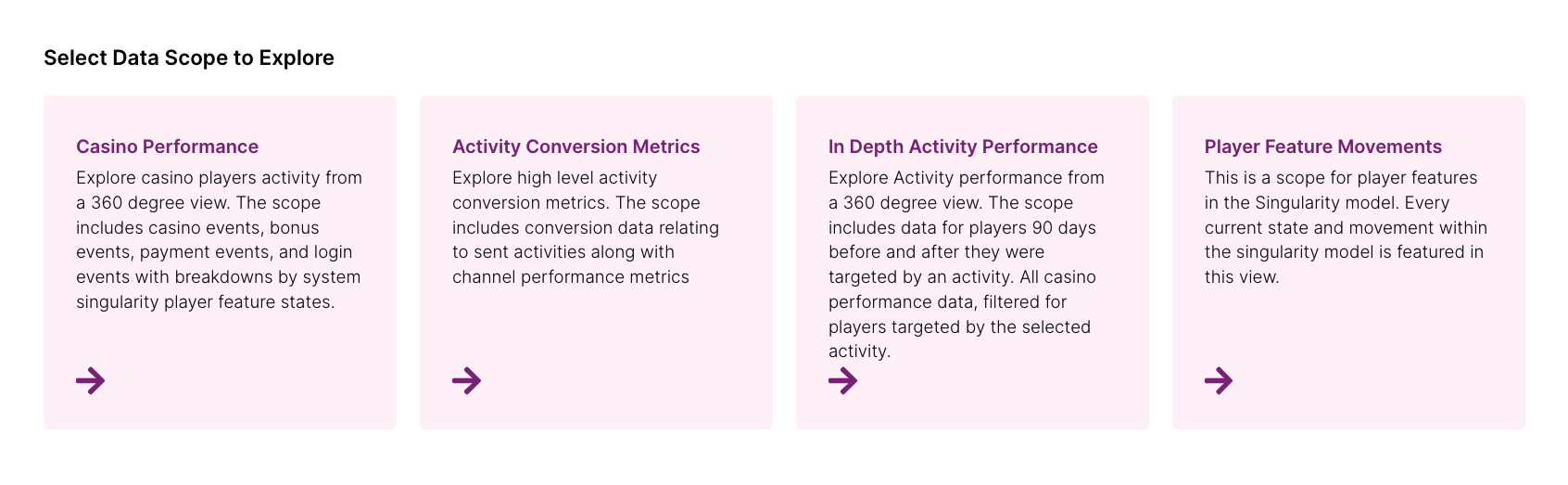 Select Data Scope to Explore

Casino Performance
Explore casino players activity from a 360 degree view. The scope includes casino events, bonus events, payment events, and login events with breakdowns by system singularity player feature states.

Activity Conversion Metrics
Explore high level activity conversion metrics. The scope includes conversion data relating to sent activities along with channel performance metrics

In Depth Activity Performance
Explore Activity performance from a 360 degree view. The scope includes data for players 90 days before and after they were targeted by an activity. All casino performance data, filtered for players targeted by the selected activity.

Player Feature Movements
This is a scope for player features in the Singularity model. Every current state and movement within the singularity model is featured in this view.